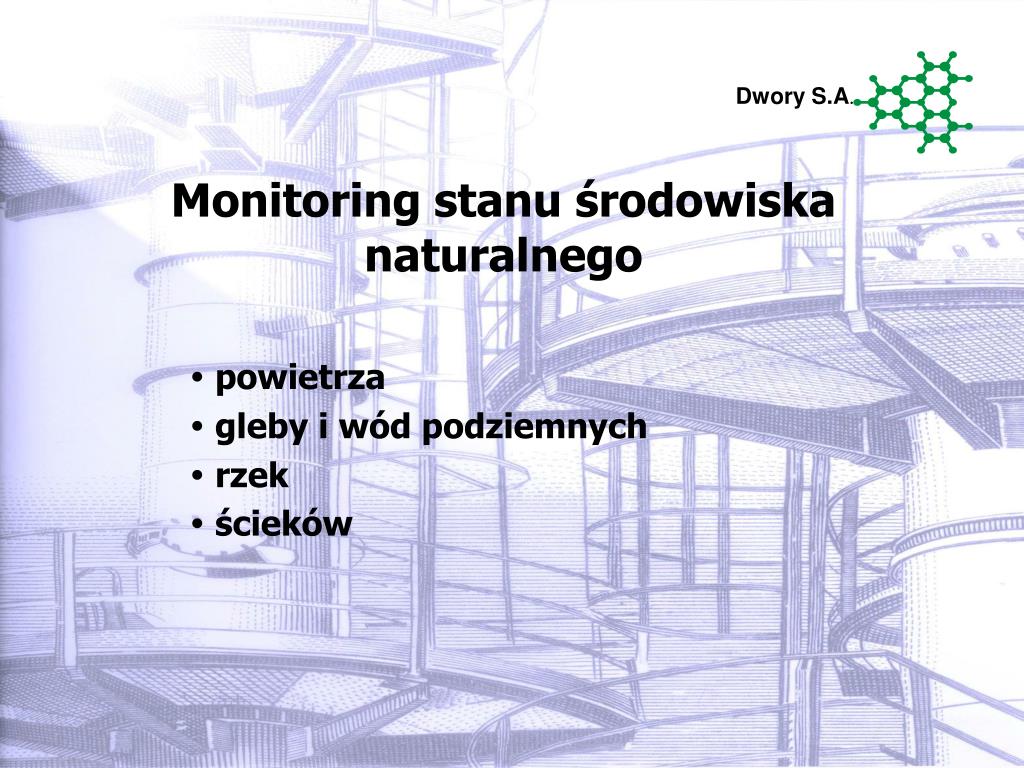 Dwory S.A.

Monitoring stanu środowiska naturalnego

• powietrza
• gleby i wód podziemnych
• rzek
• ścieków